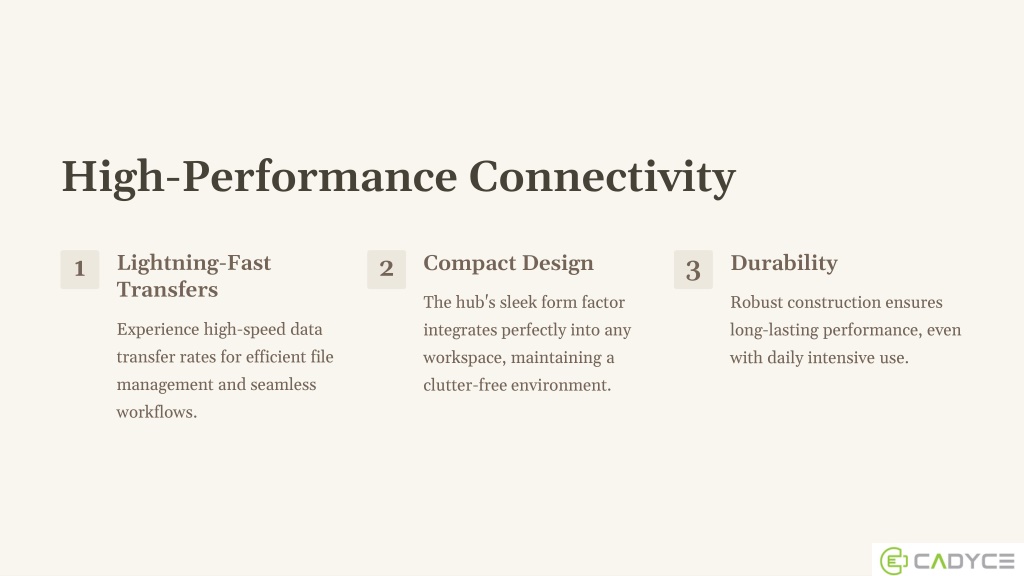 High-Performance Connectivity

1

Lightning-Fast Transfers

Experience high-speed data transfer rates for efficient file management and seamless workflows.

2

Compact Design

The hub's sleek form factor integrates perfectly into any workspace, maintaining a clutter-free environment.

3

Durability

Robust construction ensures long-lasting performance, even with daily intensive use.

CADYCE